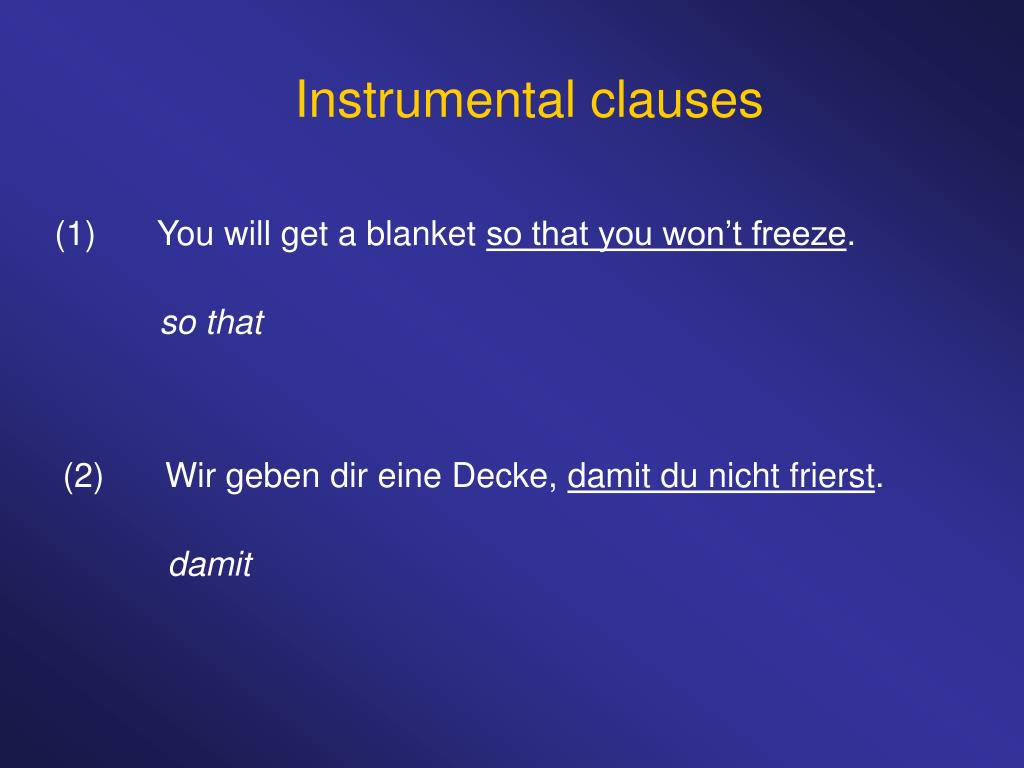 Instrumental clauses

(1) You will get a blanket so that you won’t freeze.

so that

(2) Wir geben dir eine Decke, damit du nicht frierst.

damit